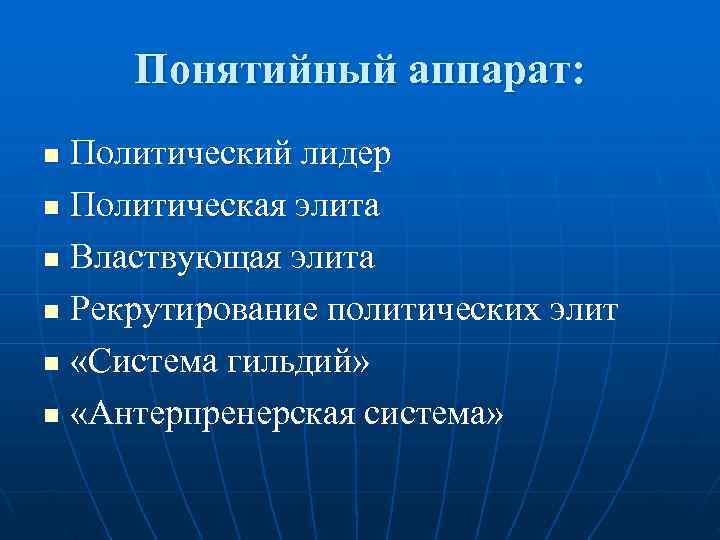 Понятийный аппарат:

- Политический лидер
- Политическая элита
- Властвующая элита
- Рекрутирование политических элит
- «Система гильдий»
- «Антерпренерская система»